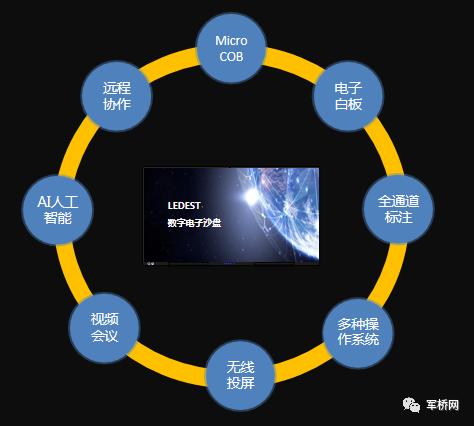 Micro COB

电子白板

全通道标注

多种操作系统

无线投屏

视频会议

AI人工智能

远程协作

LEDEST

数字电子沙盘

军桥网